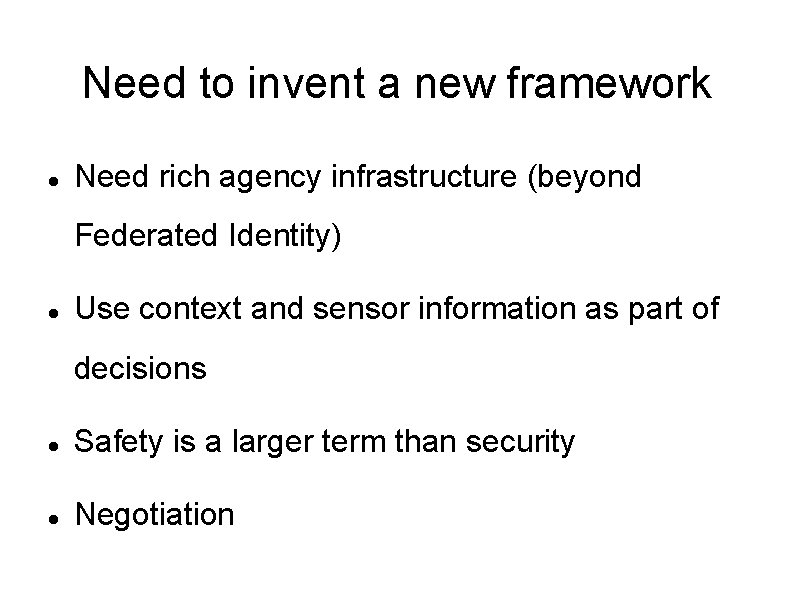 Need to invent a new framework

- Need rich agency infrastructure (beyond Federated Identity)
- Use context and sensor information as part of decisions
- Safety is a larger term than security
- Negotiation